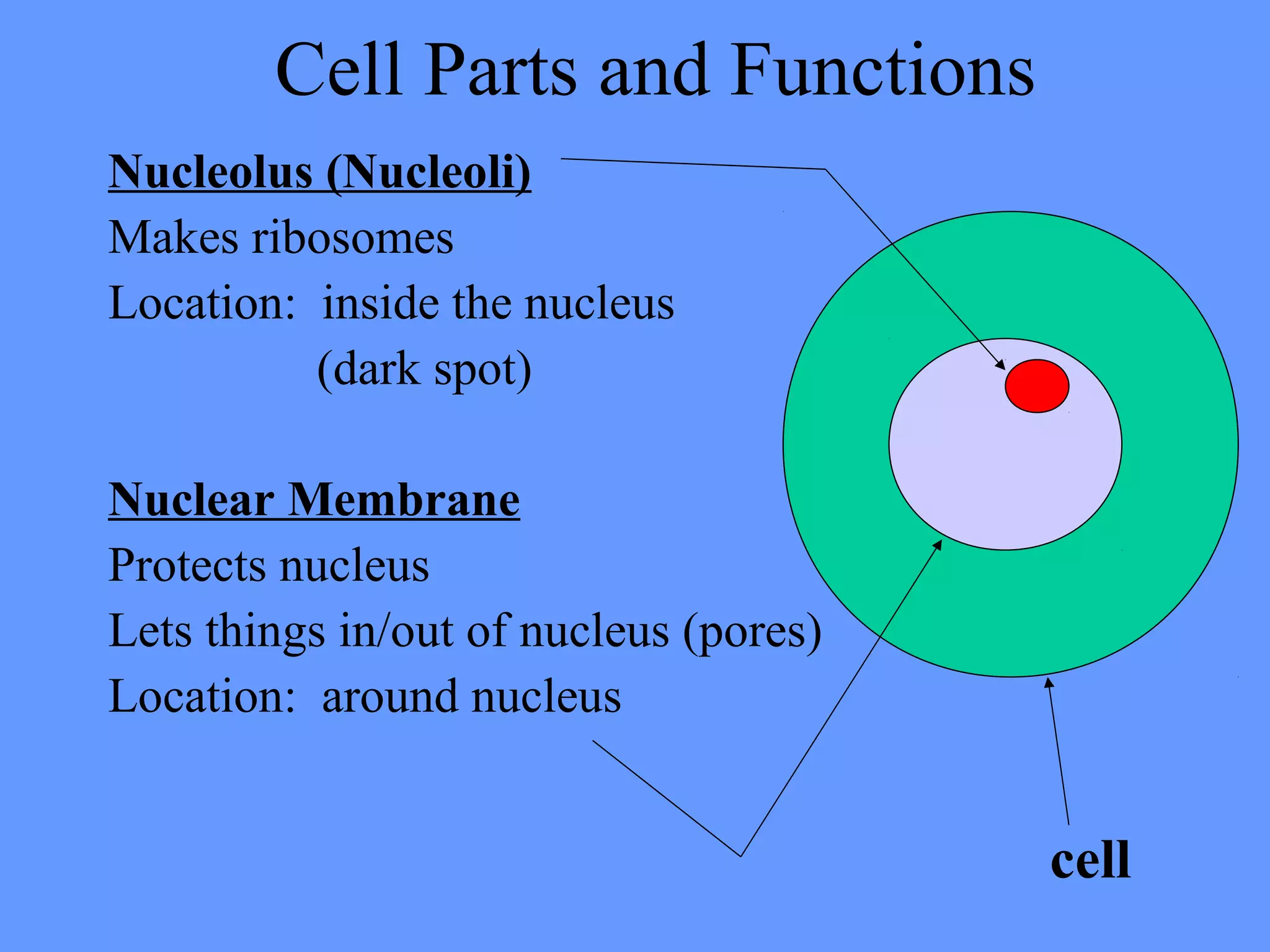 Cell Parts and Functions

Nucleolus (Nucleoli)
Makes ribosomes
Location: inside the nucleus
(dark spot)

Nuclear Membrane
Protects nucleus
Lets things in/out of nucleus (pores)
Location: around nucleus

cell